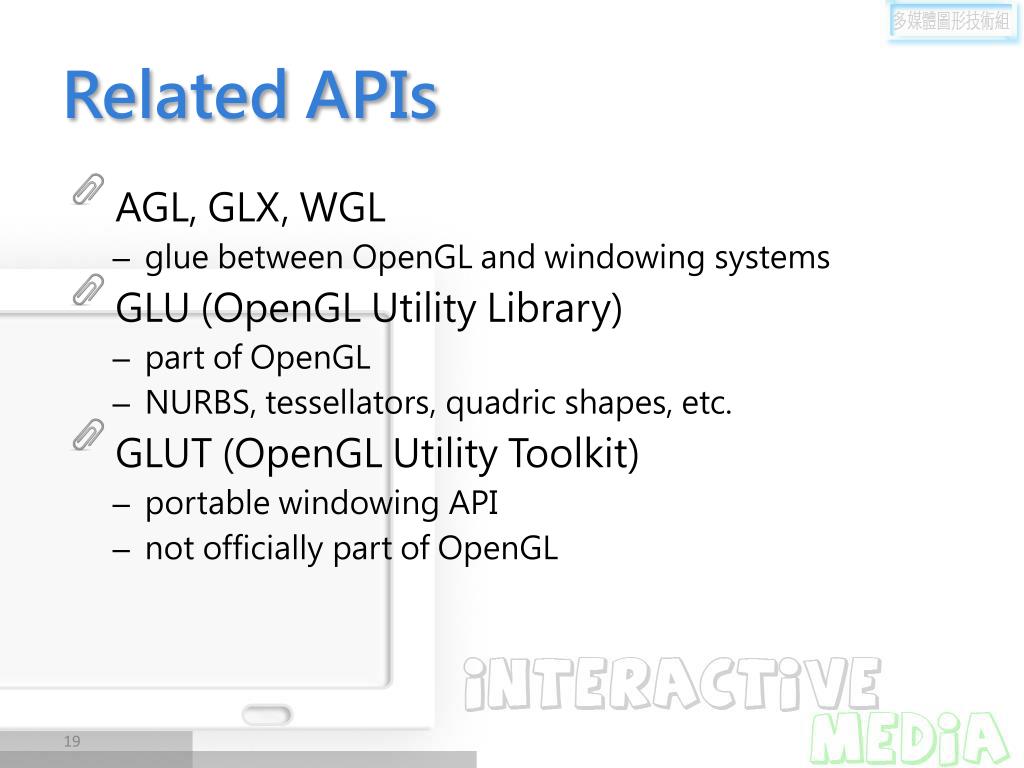 多媒體圖形技術組

Related APIs

AGL, GLX, WGL

– glue between OpenGL and windowing systems

GLU (OpenGL Utility Library)

– part of OpenGL

– NURBS, tessellators, quadric shapes, etc.

GLUT (OpenGL Utility Toolkit)

– portable windowing API

– not officially part of OpenGL

iNTERACTiVE
MEDiA

19